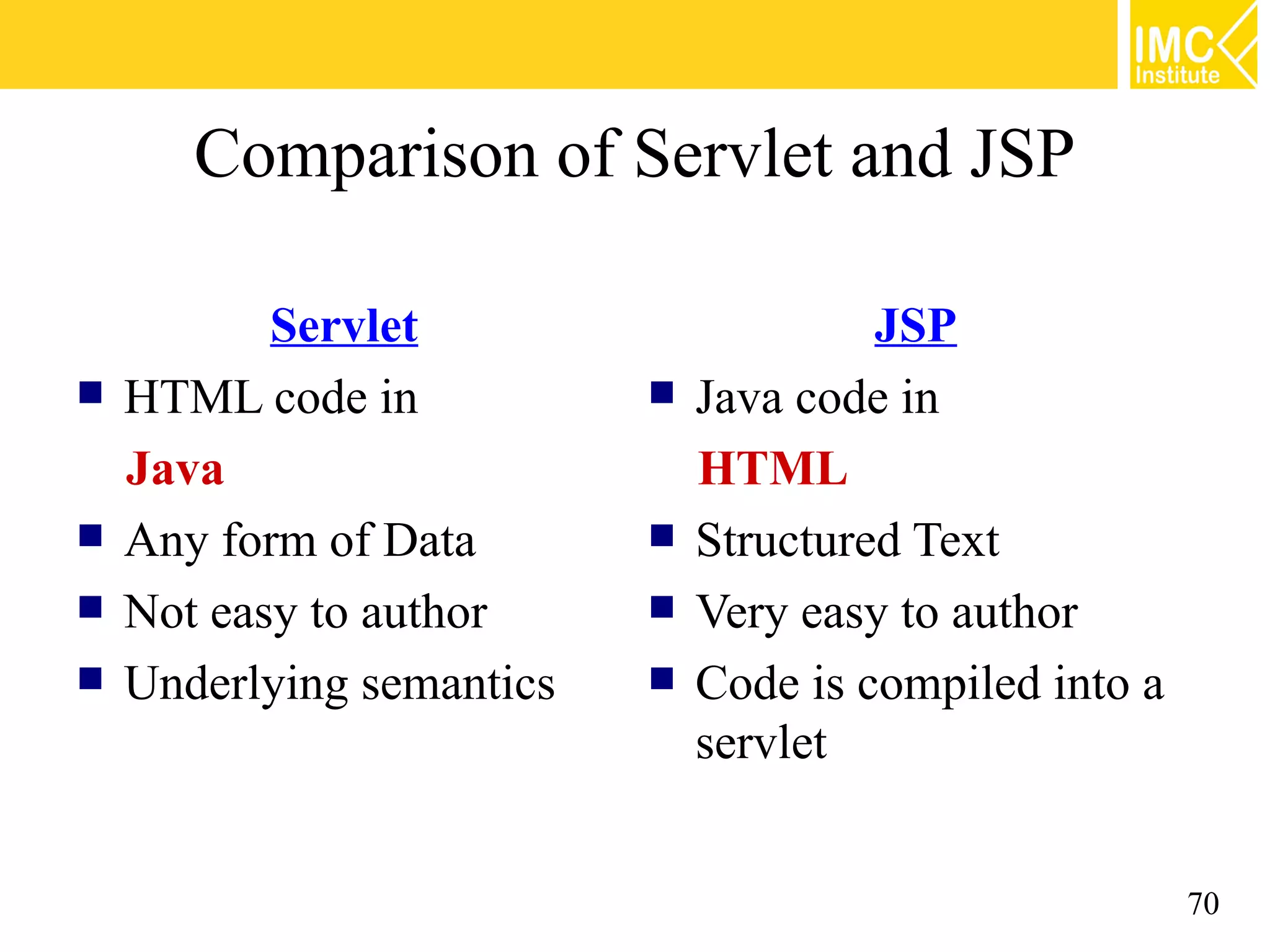 IMC Institute

Comparison of Servlet and JSP

Servlet

- HTML code in Java
- Any form of Data
- Not easy to author
- Underlying semantics

JSP

- Java code in HTML
- Structured Text
- Very easy to author
- Code is compiled into a servlet

70